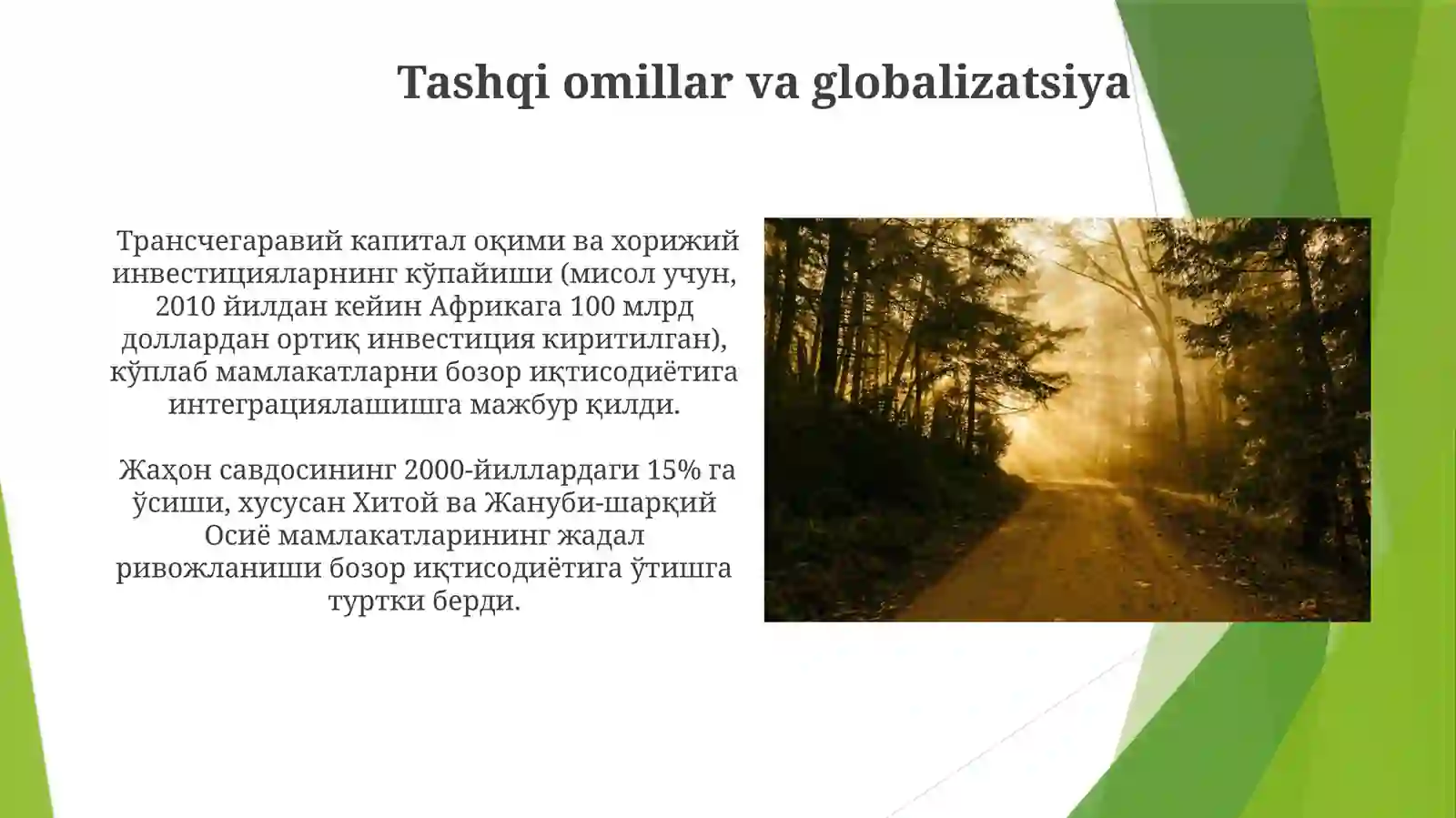 Tashqi omillar va globalizatsiya

Трансчегаравий капитал оқими ва хорижий инвестицияларнинг кўпайиши (мисол учун, 2010 йилдан кейин Африкага 100 млрд доллардан ортиқ инвестиция киритилган), кўплаб мамлакатларни бозор иқтисодиётига интеграциялашишга мажбур қилди.

Жаҳон савдосининг 2000-йиллардаги 15% га ўсиши, хусусан Хитой ва Жануби-шарқий Осиё мамлакатларининг жадал ривожланиши бозор иқтисодиётига ўтишга туртки берди.